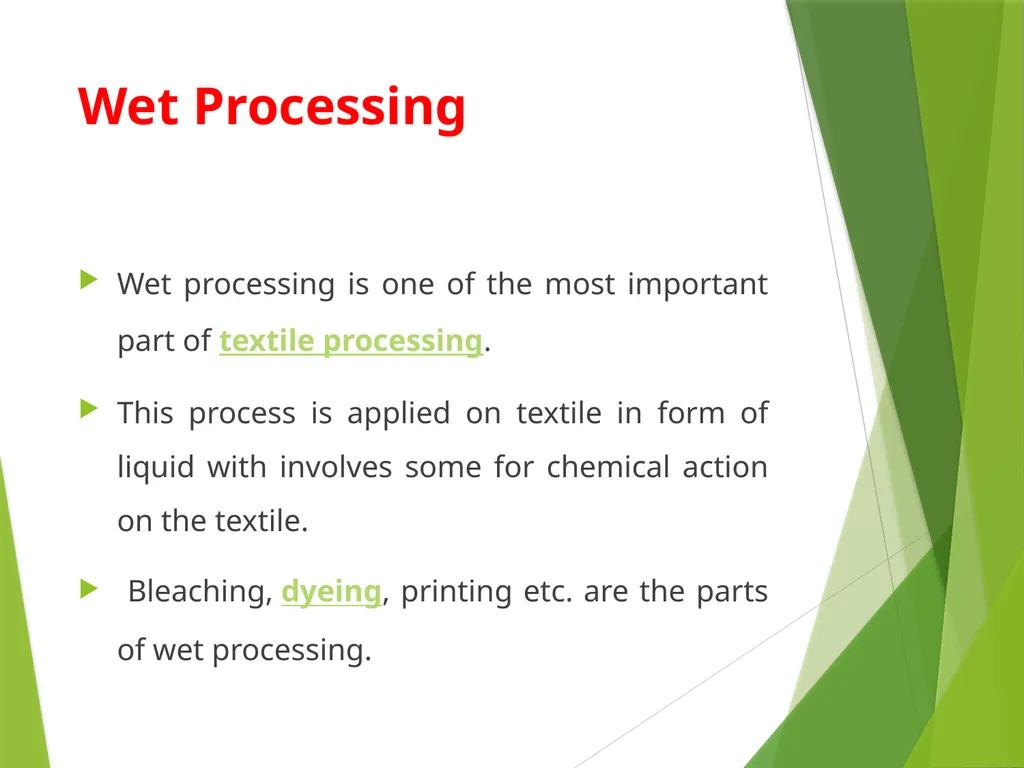 Wet Processing

Wet processing is one of the most important part of textile processing.

This process is applied on textile in form of liquid with involves some for chemical action on the textile.

Bleaching, dyeing, printing etc. are the parts of wet processing.